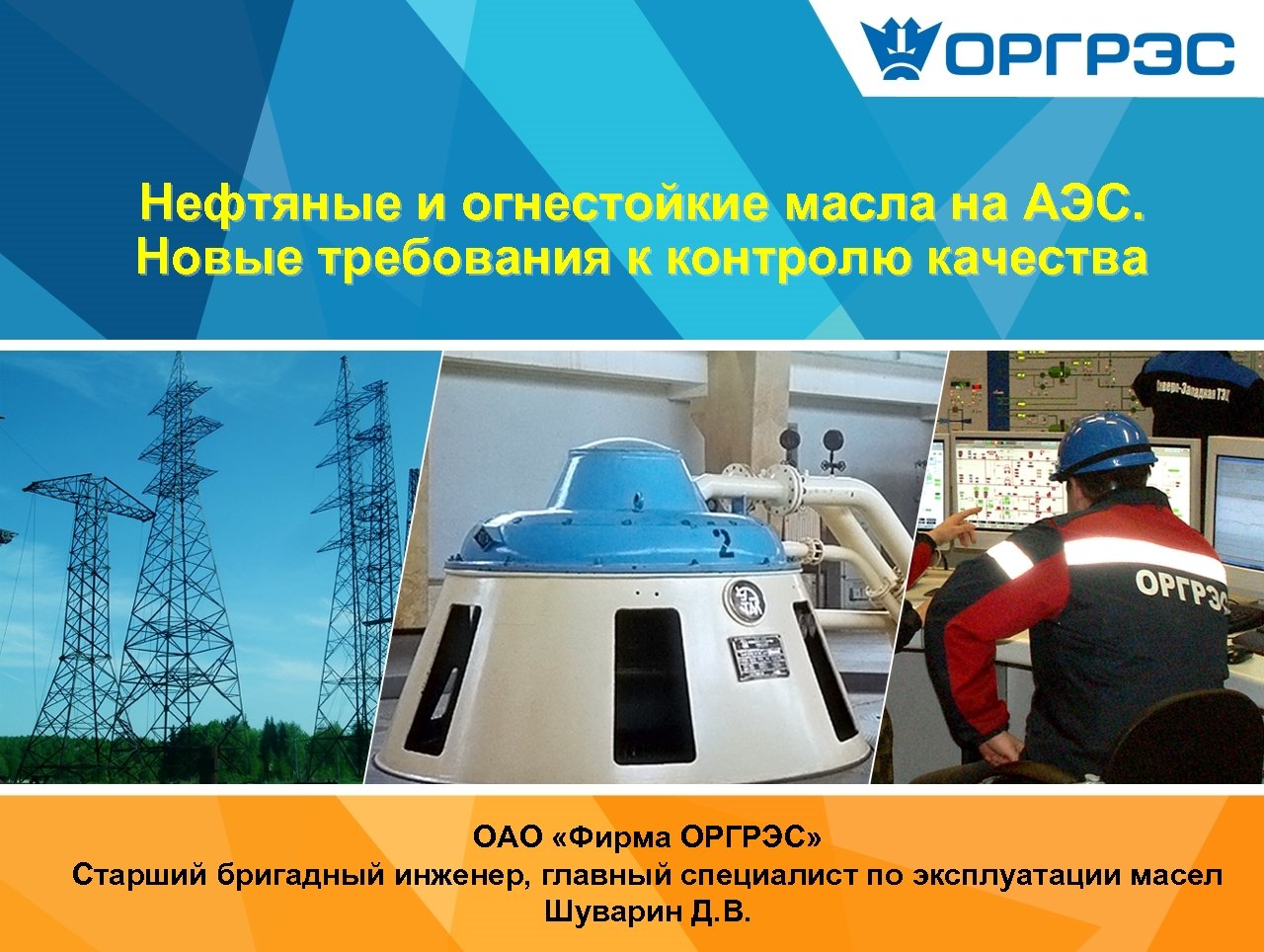 ОРГРЭС

Нефтяные и огнестойкие масла на АЭС. Новые требования к контролю качества

2

Северо-Западная ТЭЦ

ОРГРЭС

ОАО «Фирма ОРГРЭС»
Старший бригадный инженер, главный специалист по эксплуатации масел
Шуварин Д.В.